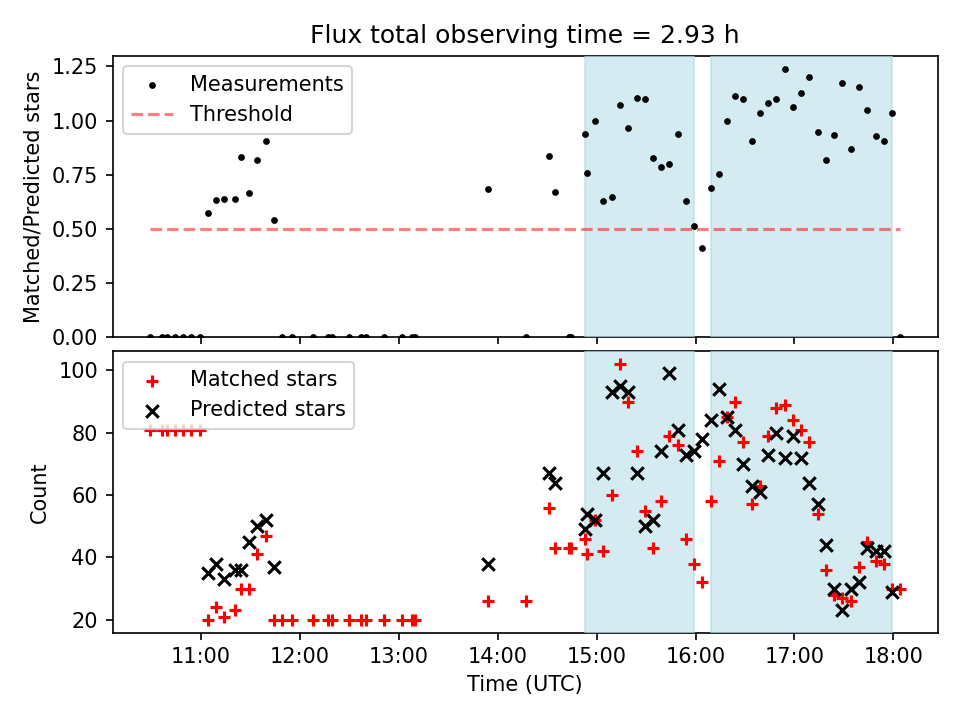 Flux total observing time = 2.93 h

Matched/Predicted stars

1.25
1.00
0.75
0.50
0.25
0.00

Measurements
Threshold

Count

100
80
60
40
20

Matched stars
Predicted stars

11:00 12:00 13:00 14:00 15:00 16:00 17:00 18:00

Time (UTC)